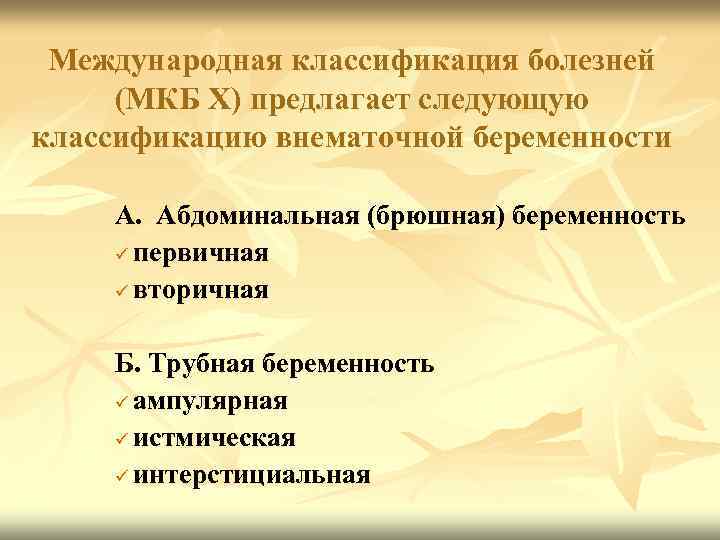 Международная классификация болезней (МКБ X) предлагает следующую классификацию внематочной беременности

А. Абдоминальная (брюшная) беременность
✓ первичная
✓ вторичная

Б. Трубная беременность
✓ ампулярная
✓ истмическая
✓ интерстициальная